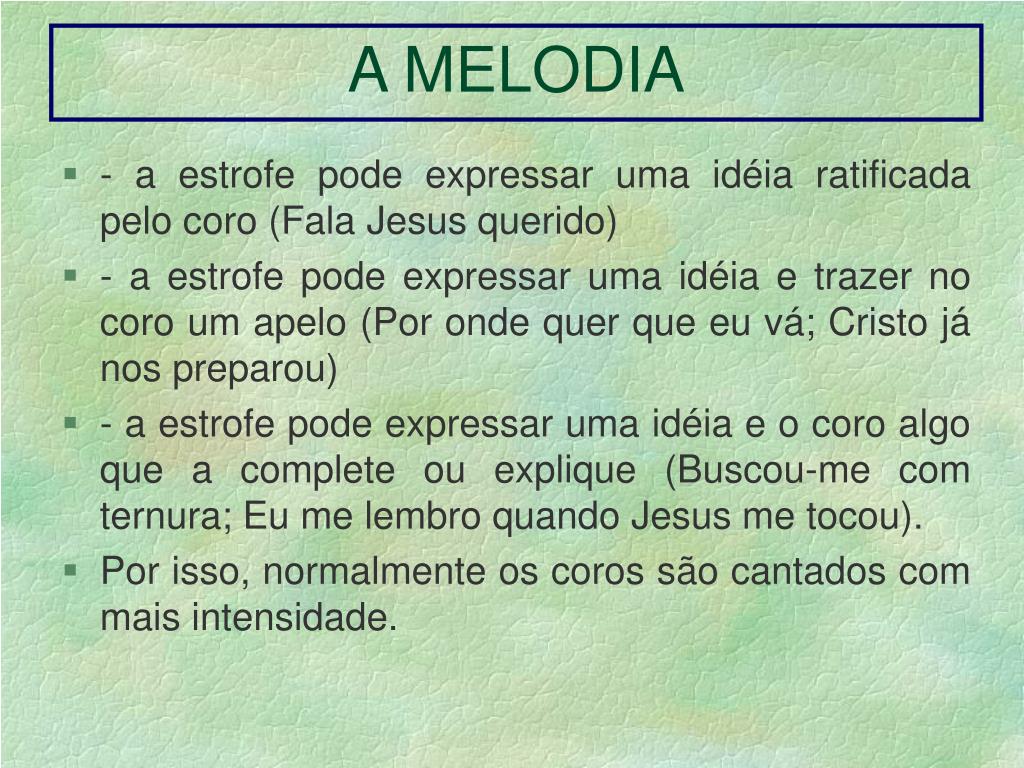 A MELODIA

- - a estrofe pode expressar uma idéia ratificada pelo coro (Fala Jesus querido)
- - a estrofe pode expressar uma idéia e trazer no coro um apelo (Por onde quer que eu vá; Cristo já nos preparou)
- - a estrofe pode expressar uma idéia e o coro algo que a complete ou explique (Buscou-me com ternura; Eu me lembro quando Jesus me tocou).
- Por isso, normalmente os coros são cantados com mais intensidade.